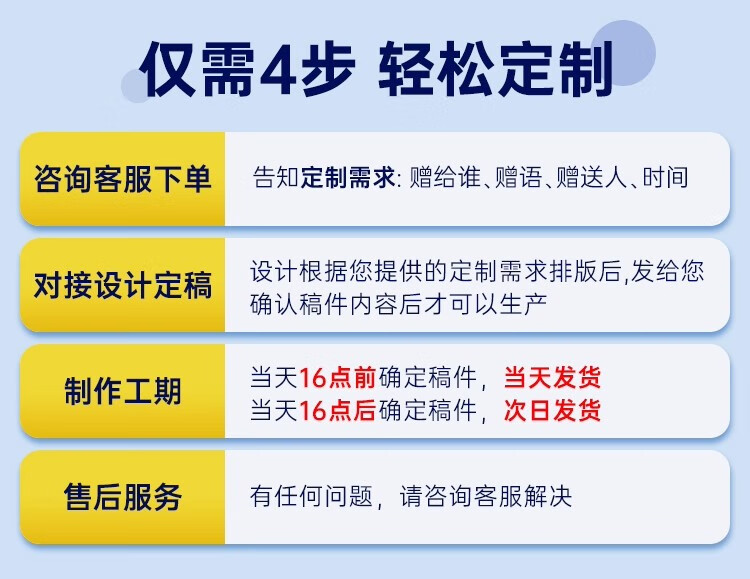 仅需4步 轻松定制

咨询客服下单
告知定制需求: 赠给谁、赠语、赠送人、时间

对接设计定稿
设计根据您提供的定制需求排版后,发给您确认稿件内容后才可以生产

制作工期
当天16点前确定稿件，当天发货
当天16点后确定稿件，次日发货

售后服务
有任何问题，请咨询客服解决